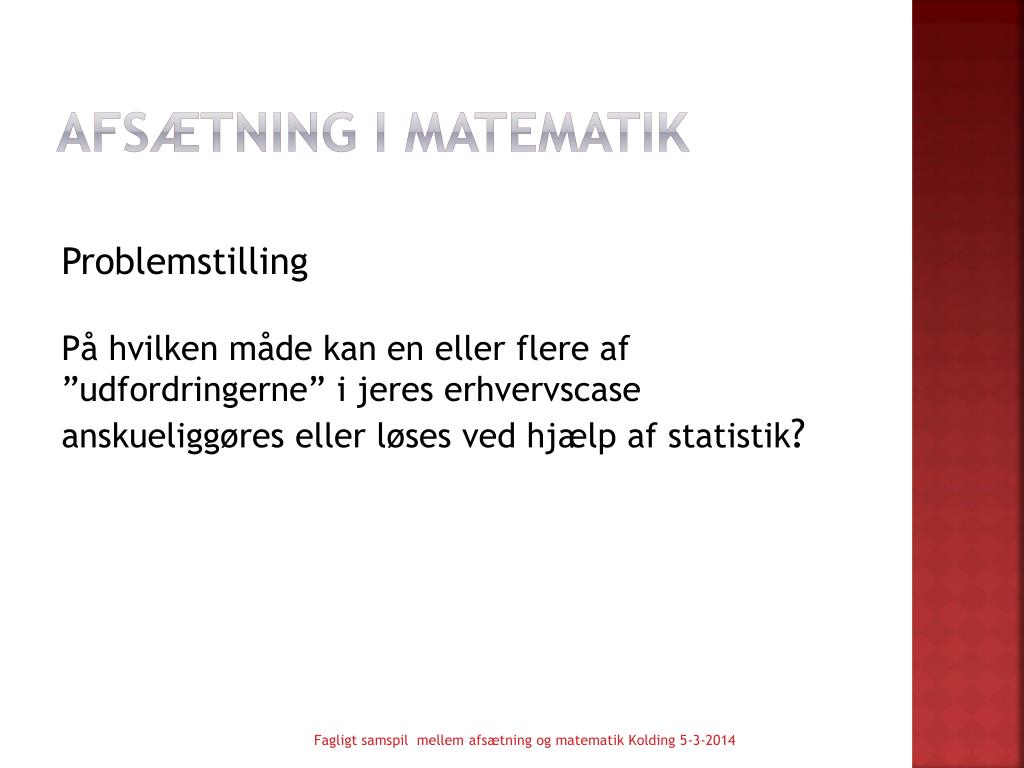 AFSÆTNING I MATEMATIK

Problemstilling

På hvilken måde kan en eller flere af ”udfordringerne” i jeres erhvervscase anskueliggøres eller løses ved hjælp af statistik?

Fagligt samspil  mellem afsætning og matematik Kolding 5-3-2014